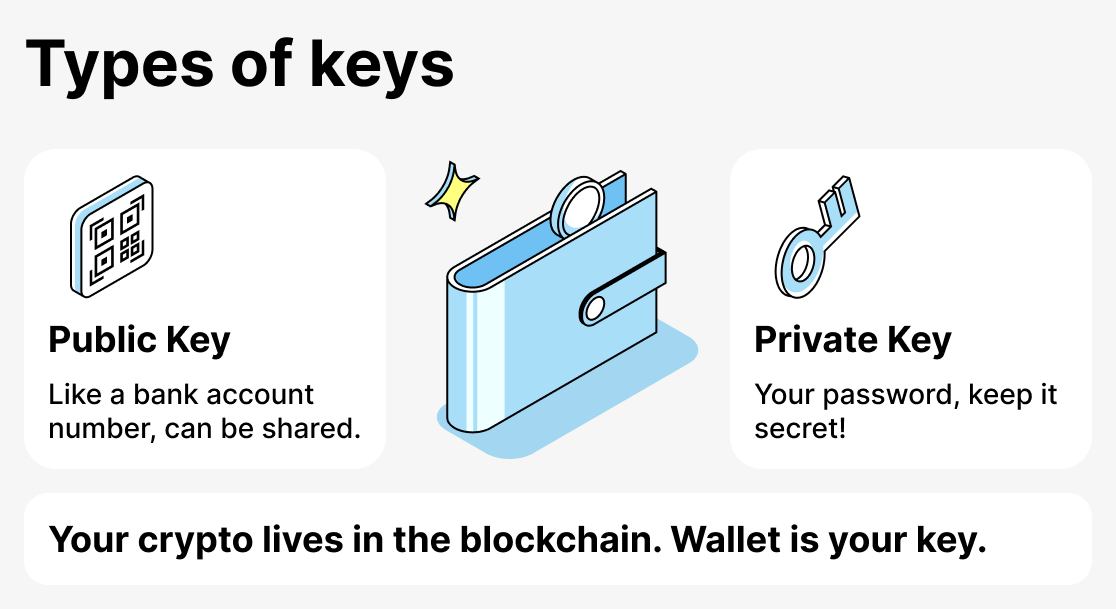 Types of keys

Public Key

Like a bank account number, can be shared.

Private Key

Your password, keep it secret!

Your crypto lives in the blockchain. Wallet is your key.